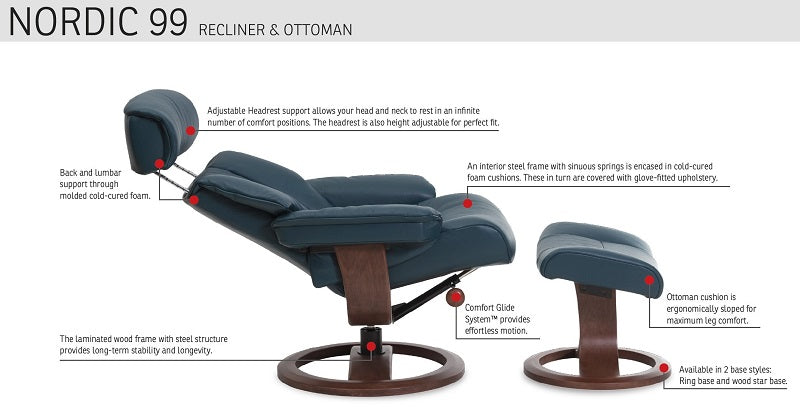 NORDIC 99 RECLINER & OTTOMAN

Adjustable Headrest support allows your head and neck to rest in an infinite number of comfort positions. The headrest is also height adjustable for perfect fit.

Back and lumbar support through molded cold-cured foam.

An interior steel frame with sinuous springs is encased in cold-cured foam cushions. These in turn are covered with glove-fitted upholstery.

Comfort Glide System™ provides effortless motion.

Ottoman cushion is ergonomically sloped for maximum leg comfort.

The laminated wood frame with steel structure provides long-term stability and longevity.

Available in 2 base styles: Ring base and wood star base.